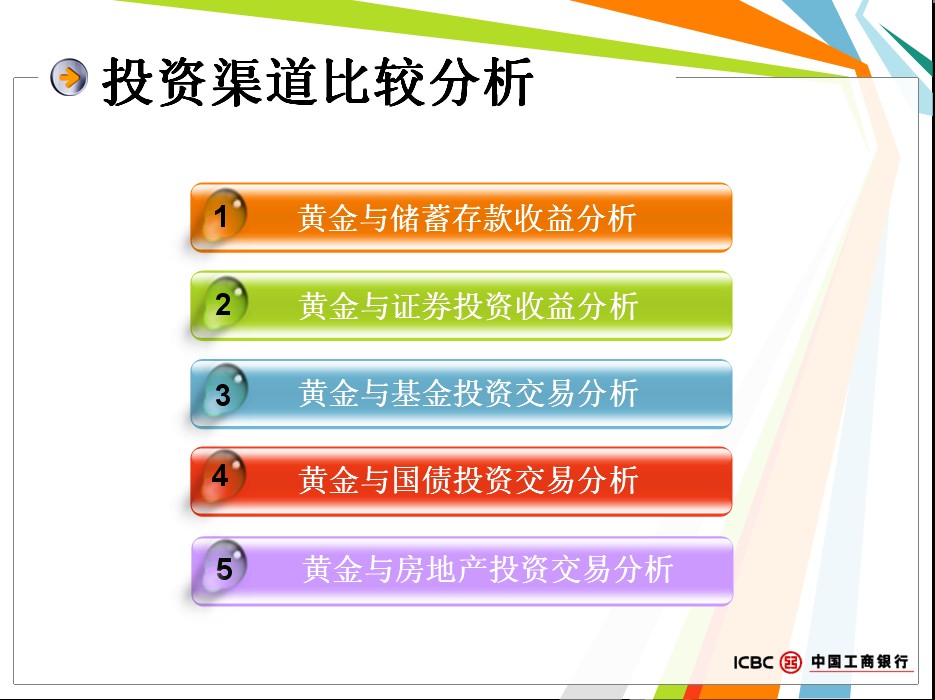 投资渠道比较分析

1 黄金与储蓄存款收益分析

2 黄金与证券投资收益分析

3 黄金与基金投资交易分析

4 黄金与国债投资交易分析

5 黄金与房地产投资交易分析

ICBC 中国工商银行